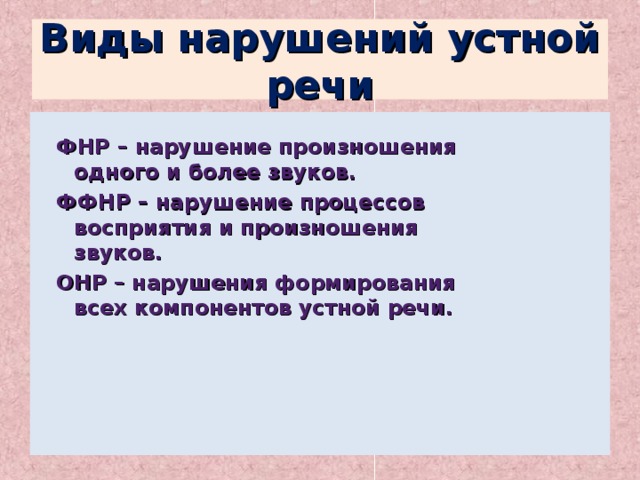 Виды нарушений устной речи

ФНР – нарушение произношения одного и более звуков.

ФФНР – нарушение процессов восприятия и произношения звуков.

ОНР – нарушения формирования всех компонентов устной речи.